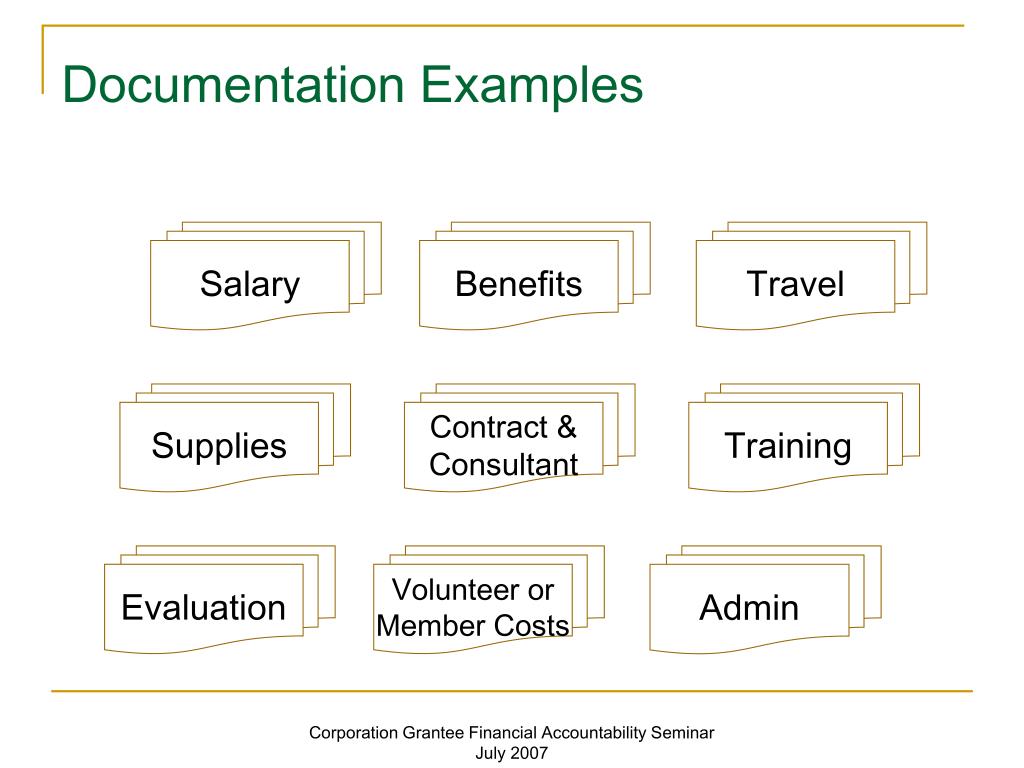 Documentation Examples

Salary

Benefits

Travel

Supplies

Contract & Consultant

Training

Evaluation

Volunteer or Member Costs

Admin

Corporation Grantee Financial Accountability Seminar
July 2007